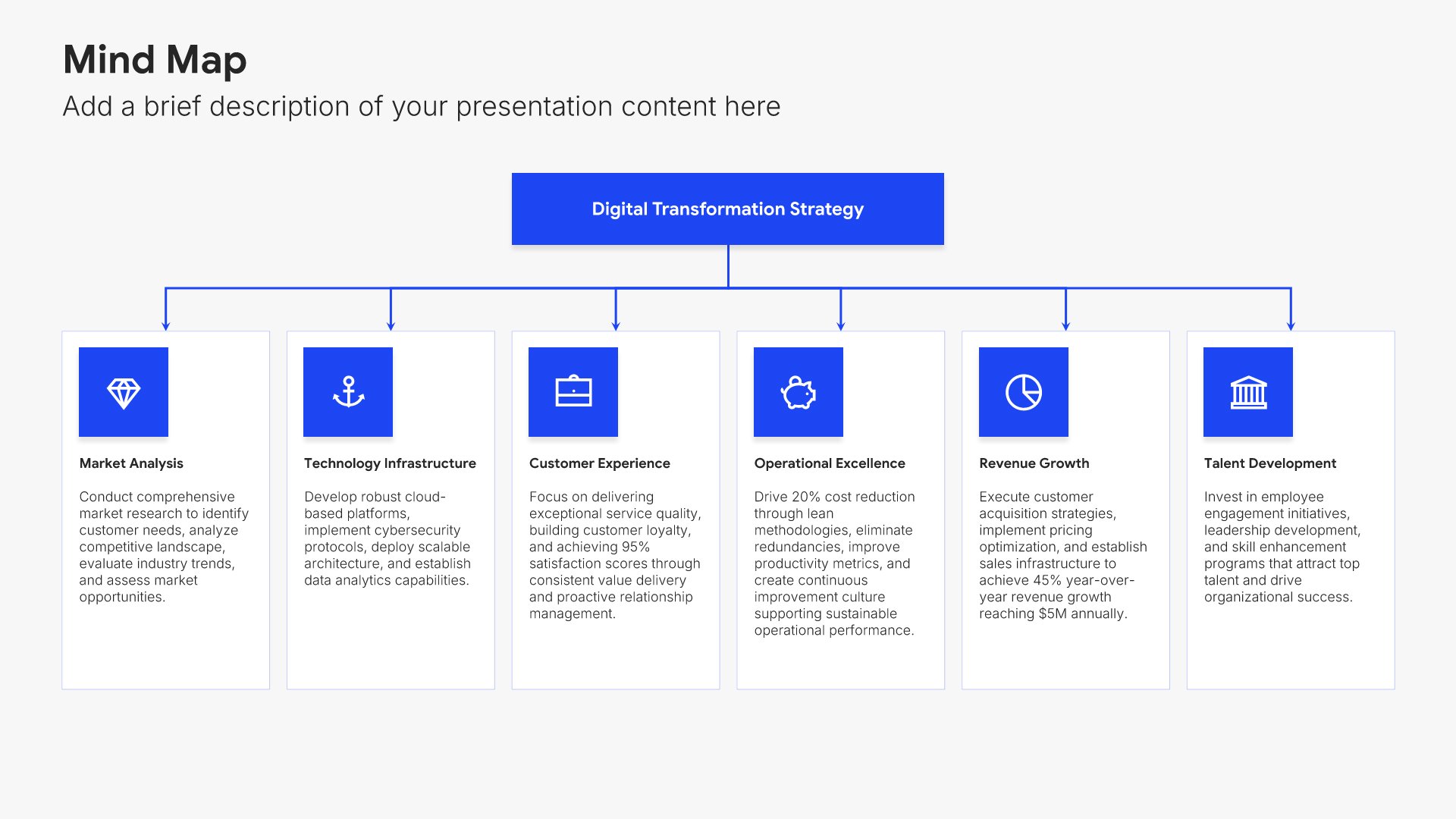 Mind Map

Add a brief description of your presentation content here

Digital Transformation Strategy

Market Analysis

Conduct comprehensive market research to identify customer needs, analyze competitive landscape, evaluate industry trends, and assess market opportunities.

Technology Infrastructure

Develop robust cloud-based platforms, implement cybersecurity protocols, deploy scalable architecture, and establish data analytics capabilities.

Customer Experience

Focus on delivering exceptional service quality, building customer loyalty, and achieving 95% satisfaction scores through consistent value delivery and proactive relationship management.

Operational Excellence

Drive 20% cost reduction through lean methodologies, eliminate redundancies, improve productivity metrics, and create continuous improvement culture supporting sustainable operational performance.

Revenue Growth

Execute customer acquisition strategies, implement pricing optimization, and establish sales infrastructure to achieve 45% year-over-year revenue growth reaching $5M annually.

Talent Development

Invest in employee engagement initiatives, leadership development, and skill enhancement programs that attract top talent and drive organizational success.